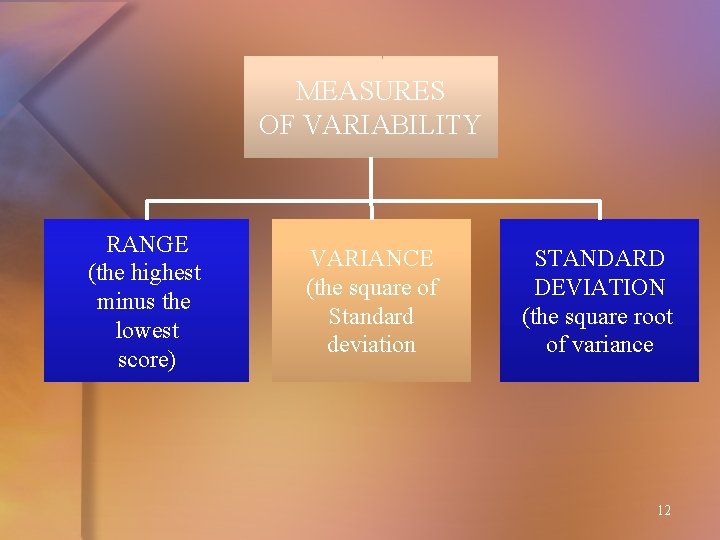 MEASURES OF VARIABILITY

RANGE (the highest minus the lowest score)

VARIANCE (the square of Standard deviation

STANDARD DEVIATION (the square root of variance

12